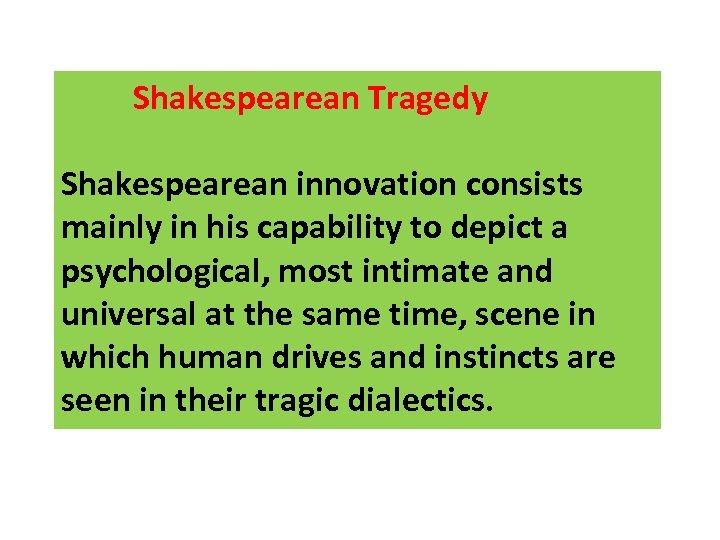 Shakespearean Tragedy

Shakespearean innovation consists mainly in his capability to depict a psychological, most intimate and universal at the same time, scene in which human drives and instincts are seen in their tragic dialectics.